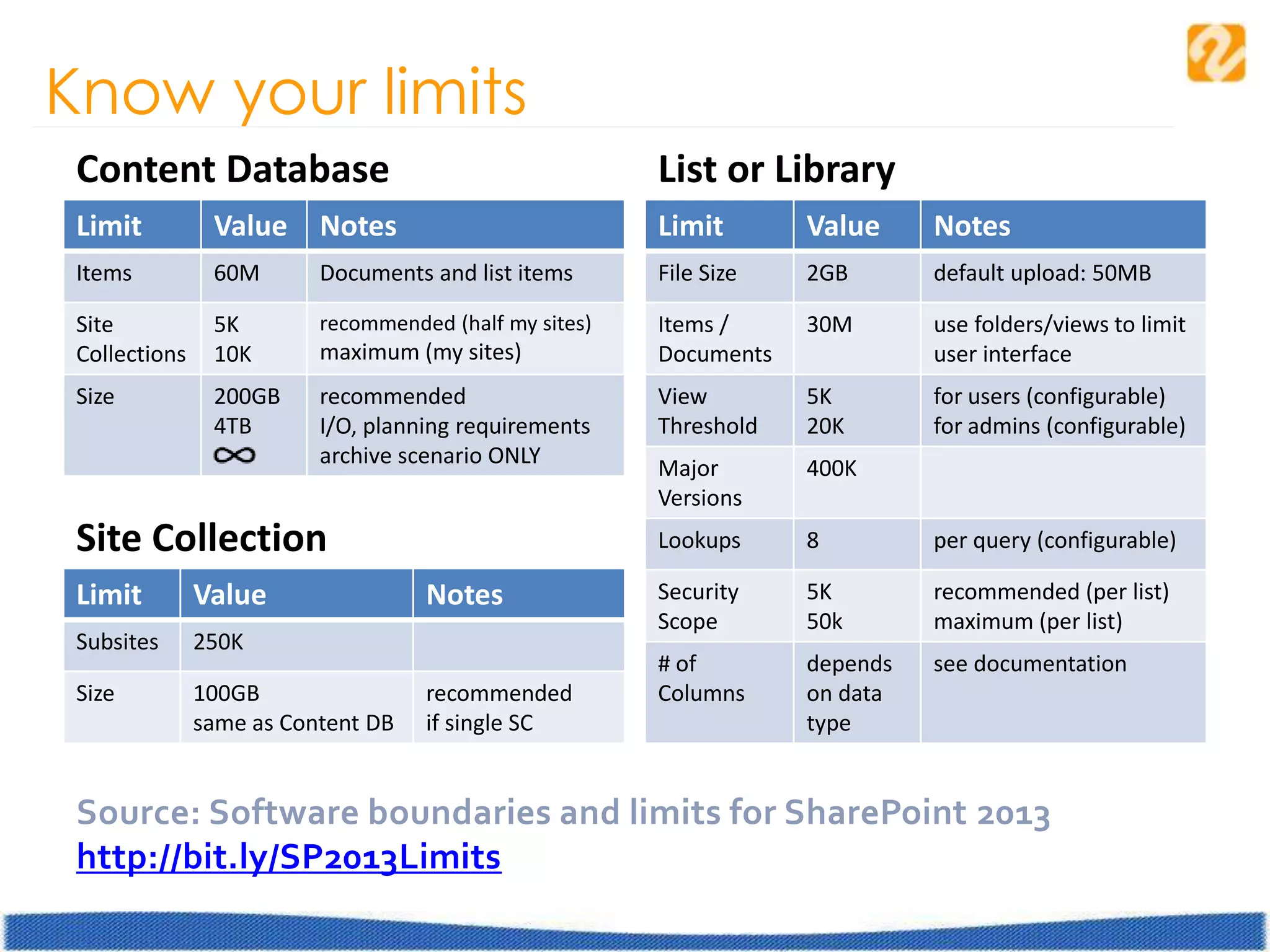 Know your limits

Content Database

| Limit | Value | Notes |
|---|---|---|
| Items | 60M | Documents and list items |
| Site Collections | 5K 10K | recommended (half my sites) maximum (my sites) |
| Size | 200GB 4TB $\infty$ | recommended I/O, planning requirements archive scenario ONLY |

Site Collection

| Limit | Value | Notes |
|---|---|---|
| Subsites | 250K | |
| Size | 100GB same as Content DB | recommended if single SC |

List or Library

| Limit | Value | Notes |
|---|---|---|
| File Size | 2GB | default upload: 50MB |
| Items / Documents | 30M | use folders/views to limit user interface |
| View Threshold | 5K 20K | for users (configurable) for admins (configurable) |
| Major Versions | 400K | |
| Lookups | 8 | per query (configurable) |
| Security Scope | 5K 50k | recommended (per list) maximum (per list) |
| # of Columns | depends on data type | see documentation |

Source: Software boundaries and limits for SharePoint 2013
http://bit.ly/SP2013Limits